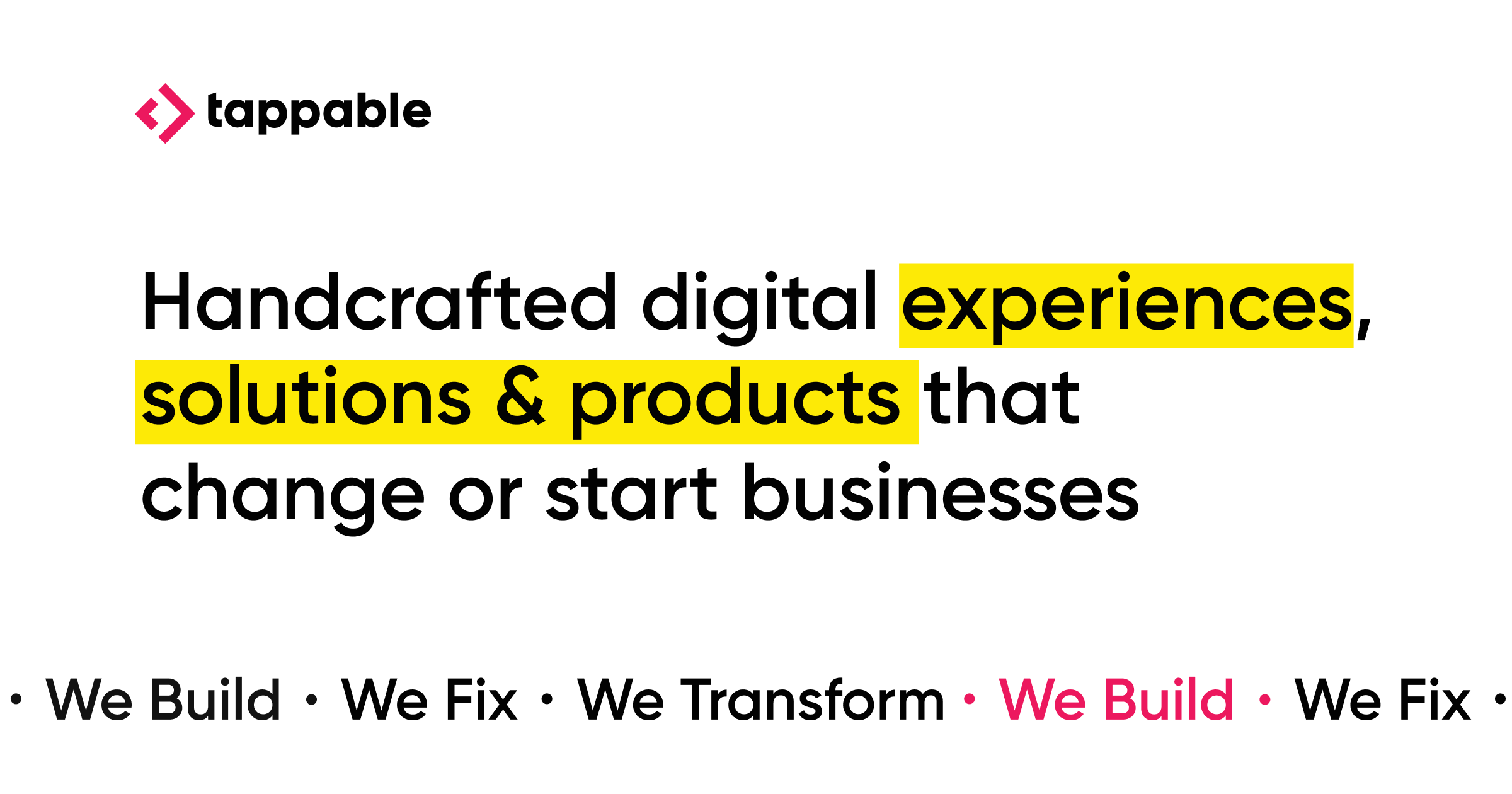 tappable

Handcrafted digital experiences, solutions & products that change or start businesses

• We Build • We Fix • We Transform • We Build • We Fix •